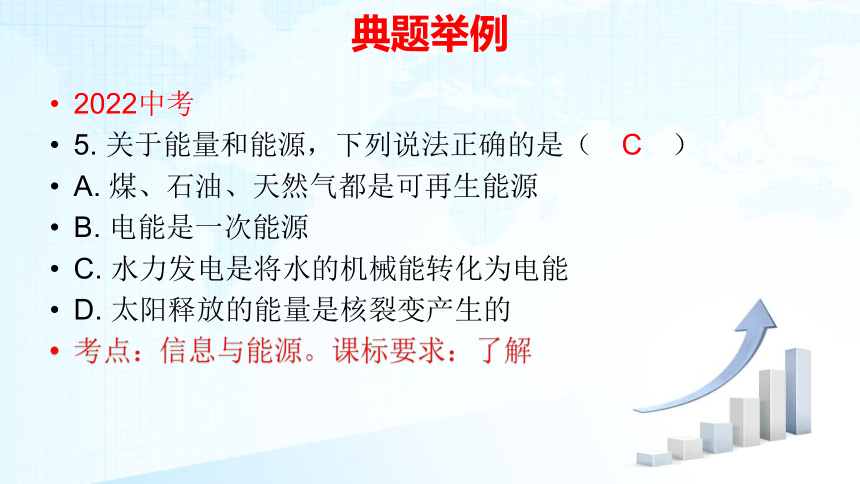 典题举例

• 2022中考
• 5. 关于能量和能源，下列说法正确的是（ C ）
• A. 煤、石油、天然气都是可再生能源
• B. 电能是一次能源
• C. 水力发电是将水的机械能转化为电能
• D. 太阳释放的能量是核裂变产生的
• 考点：信息与能源。课标要求：了解